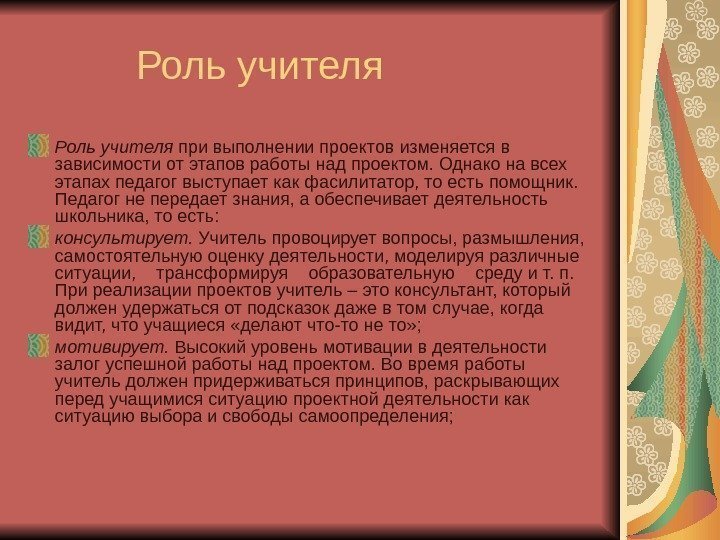 Роль учителя

Роль учителя при выполнении проектов изменяется в зависимости от этапов работы над проектом. Однако на всех этапах педагог выступает как фасилитатор, то есть помощник. Педагог не передает знания, а обеспечивает деятельность школьника, то есть:

консультирует. Учитель провоцирует вопросы, размышления, самостоятельную оценку деятельности, моделируя различные ситуации, трансформируя образовательную среду и т. п. При реализации проектов учитель – это консультант, который должен удержаться от подсказок даже в том случае, когда видит, что учащиеся «делают что-то не то»;

мотивирует. Высокий уровень мотивации в деятельности залог успешной работы над проектом. Во время работы учитель должен придерживаться принципов, раскрывающих перед учащимися ситуацию проектной деятельности как ситуацию выбора и свободы самоопределения;